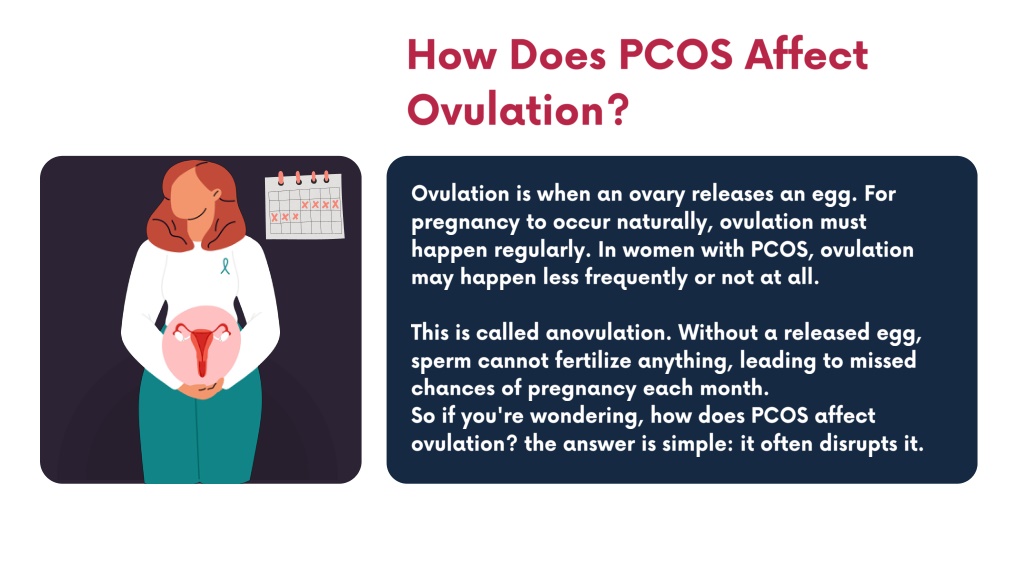 How Does PCOS Affect Ovulation?

Ovulation is when an ovary releases an egg. For pregnancy to occur naturally, ovulation must happen regularly. In women with PCOS, ovulation may happen less frequently or not at all.

This is called anovulation. Without a released egg, sperm cannot fertilize anything, leading to missed chances of pregnancy each month.
So if you're wondering, how does PCOS affect ovulation? the answer is simple: it often disrupts it.